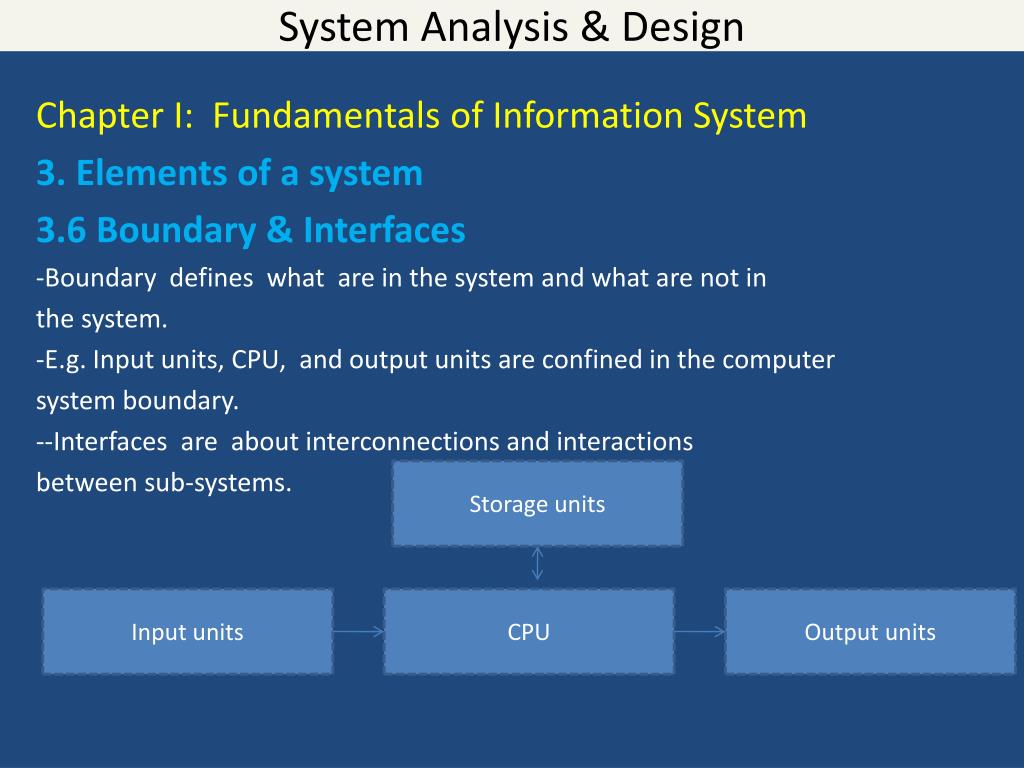 System Analysis & Design

Chapter I: Fundamentals of Information System

3. Elements of a system

3.6 Boundary & Interfaces

-Boundary defines what are in the system and what are not in the system.

-E.g. Input units, CPU, and output units are confined in the computer system boundary.

--Interfaces are about interconnections and interactions between sub-systems.

Storage units

Input units

CPU

Output units